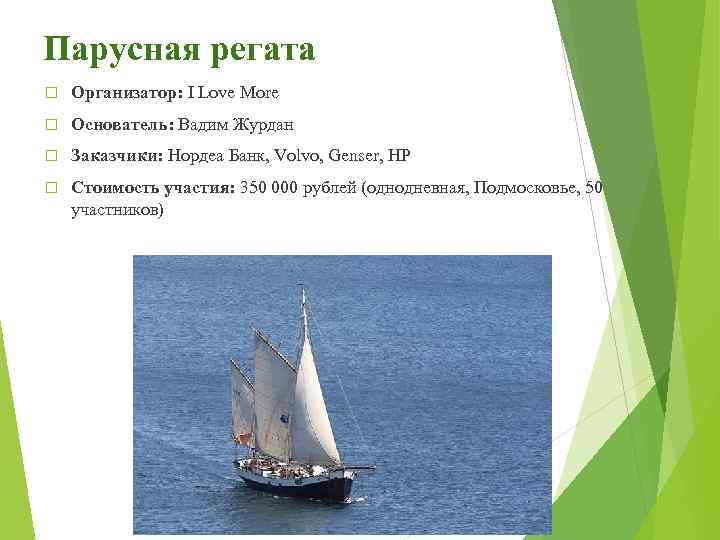 Парусная регата

Организатор: I Love More

Основатель: Вадим Журдан

Заказчики: Нордеа Банк, Volvo, Genser, HP

Стоимость участия: 350 000 рублей (однодневная, Подмосковье, 50 участников)